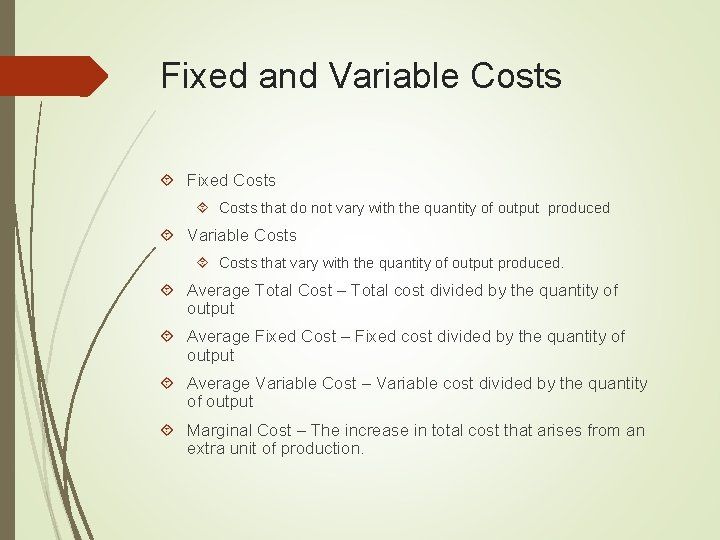 Fixed and Variable Costs

Fixed Costs

Costs that do not vary with the quantity of output produced

Variable Costs

Costs that vary with the quantity of output produced.

Average Total Cost – Total cost divided by the quantity of output

Average Fixed Cost – Fixed cost divided by the quantity of output

Average Variable Cost – Variable cost divided by the quantity of output

Marginal Cost – The increase in total cost that arises from an extra unit of production.